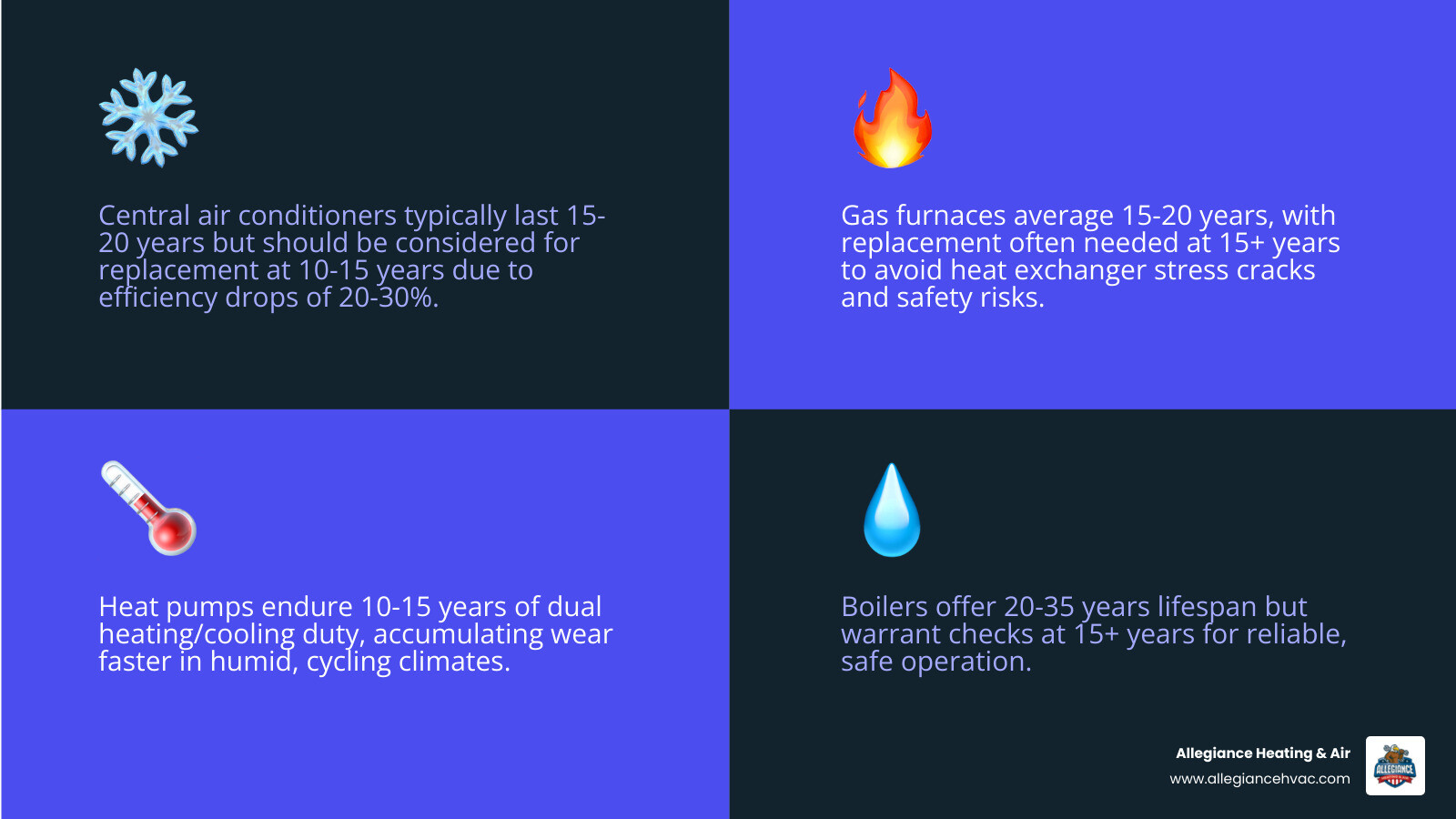 Central air conditioners typically last 15-20 years but should be considered for replacement at 10-15 years due to efficiency drops of 20-30%.

Gas furnaces average 15-20 years, with replacement often needed at 15+ years to avoid heat exchanger stress cracks and safety risks.

Heat pumps endure 10-15 years of dual heating/cooling duty, accumulating wear faster in humid, cycling climates.

Boilers offer 20-35 years lifespan but warrant checks at 15+ years for reliable, safe operation.

Allegiance Heating & Air
www.allegiancehvac.com

ALLEGIANCE